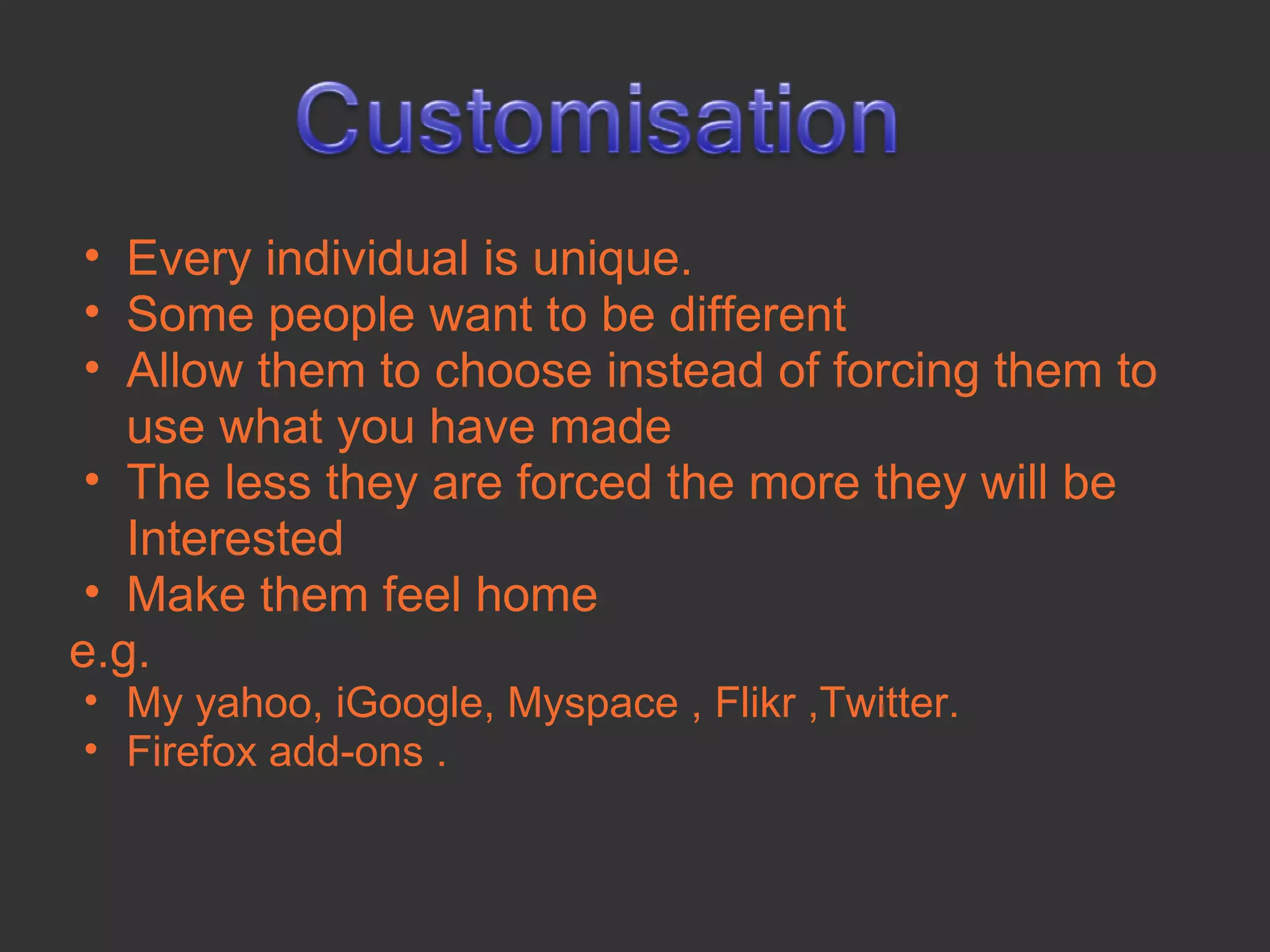 Customisation

• Every individual is unique.
• Some people want to be different
• Allow them to choose instead of forcing them to use what you have made
• The less they are forced the more they will be Interested
• Make them feel home

e.g.

• My yahoo, iGoogle, Myspace , Flikr ,Twitter.
• Firefox add-ons .